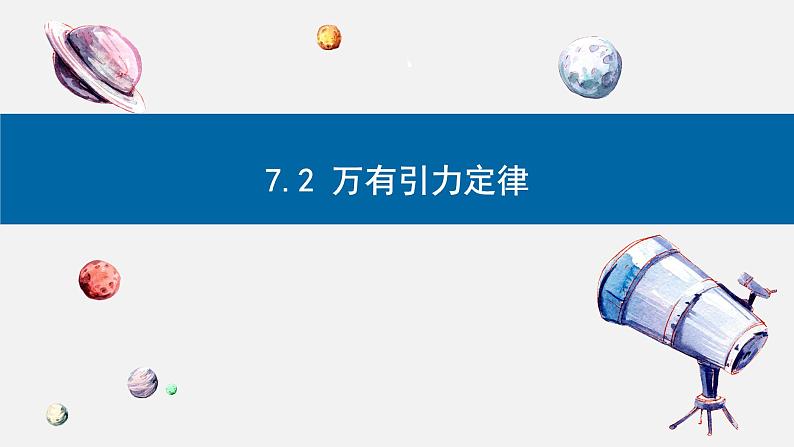 7.2 万有引力定律